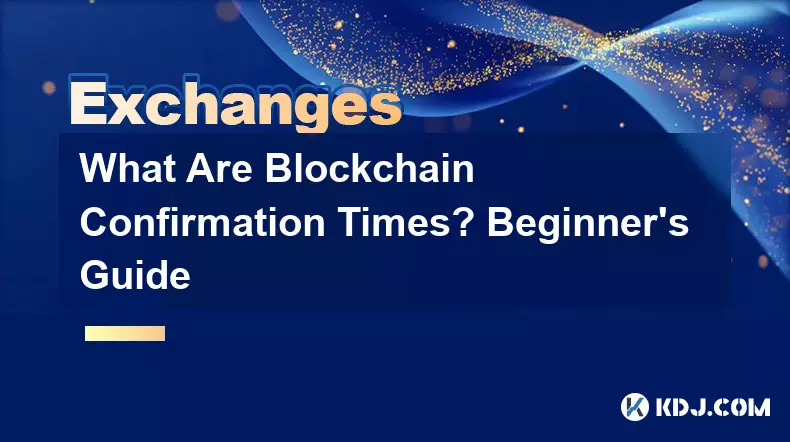 Exchanges

What Are Blockchain Confirmation Times? Beginner's Guide

KDJ.COM